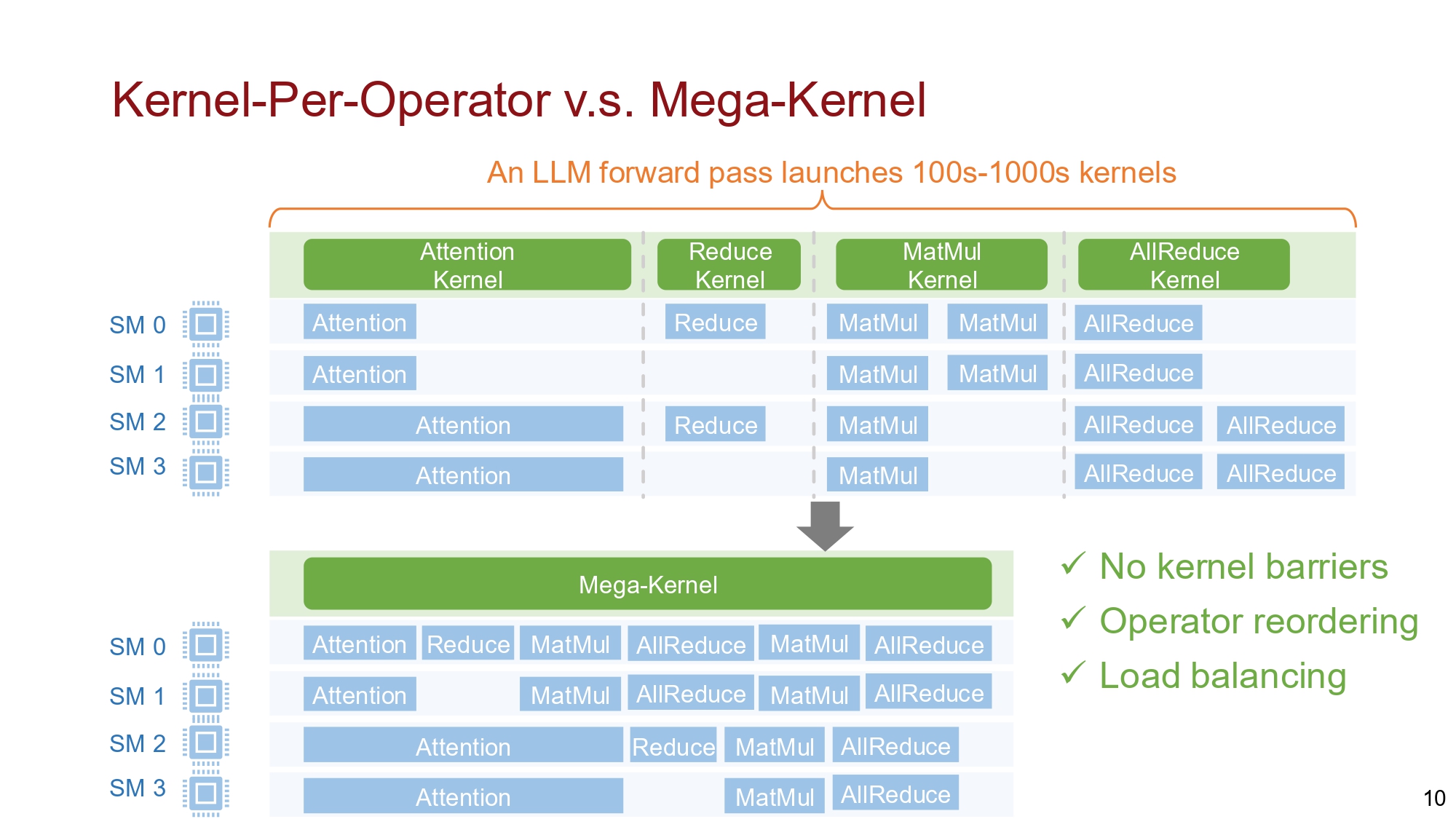 Kernel-Per-Operator v.s. Mega-Kernel

An LLM forward pass launches 100s-1000s kernels

Attention Kernel

Reduce Kernel

MatMul Kernel

AllReduce Kernel

SM 0
Attention Reduce MatMul MatMul AllReduce

SM 1
Attention MatMul MatMul AllReduce

SM 2
Attention Reduce MatMul AllReduce AllReduce

SM 3
Attention MatMul AllReduce AllReduce

Mega-Kernel

SM 0
Attention Reduce MatMul AllReduce MatMul AllReduce

SM 1
Attention MatMul AllReduce MatMul AllReduce

SM 2
Attention Reduce MatMul AllReduce

SM 3
Attention MatMul AllReduce

✓ No kernel barriers
✓ Operator reordering
✓ Load balancing

10